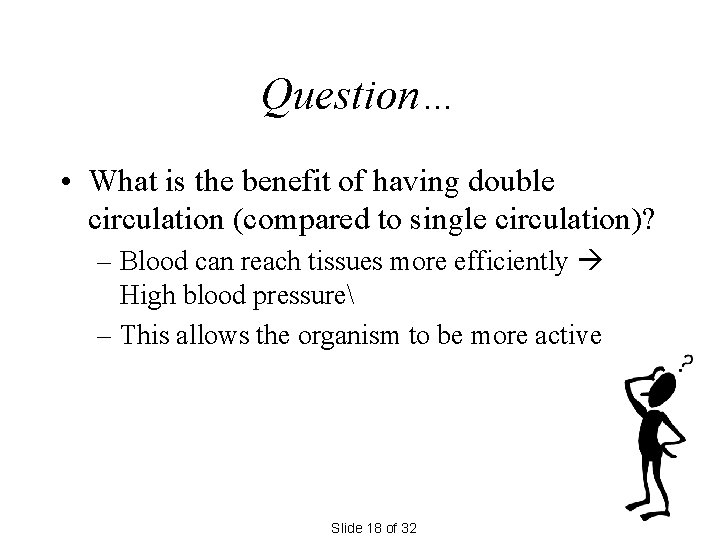 Question…

• What is the benefit of having double circulation (compared to single circulation)?

– Blood can reach tissues more efficiently → High blood pressure\

– This allows the organism to be more active

?

Slide 18 of 32